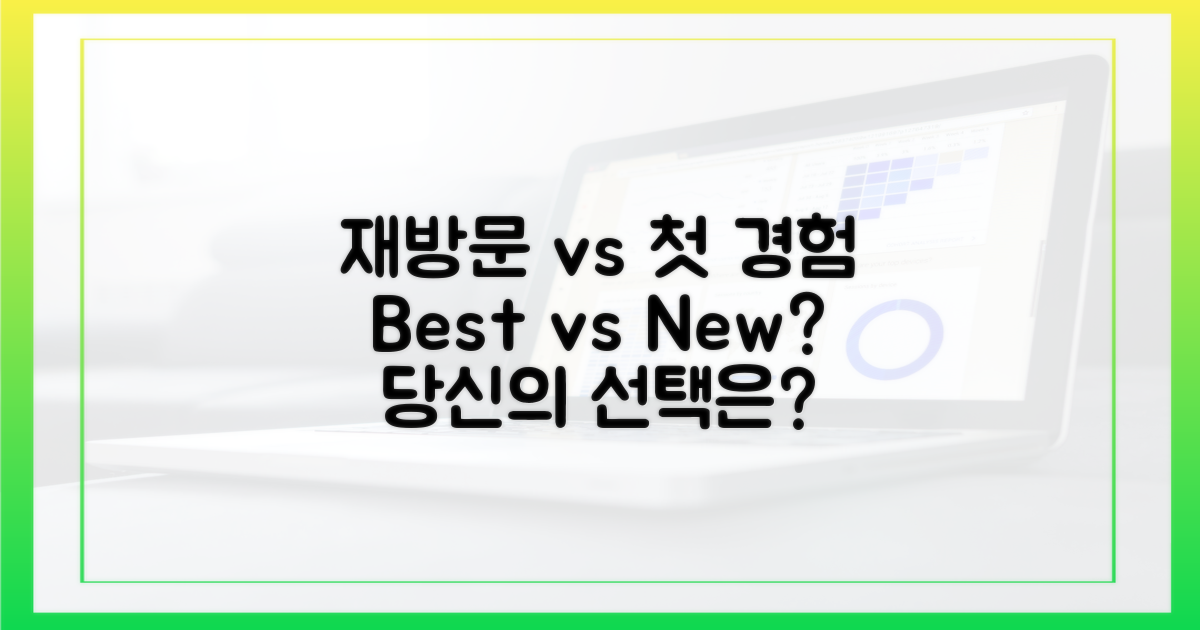 재방문 vs 첫 경험
Best vs New?
당신의 선택은?